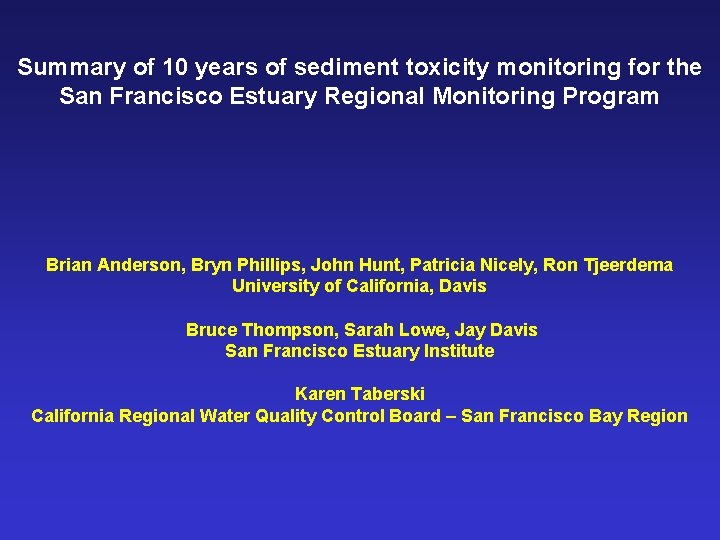 Summary of 10 years of sediment toxicity monitoring for the San Francisco Estuary Regional Monitoring Program

Brian Anderson, Bryn Phillips, John Hunt, Patricia Nicely, Ron Tjeerdema
University of California, Davis

Bruce Thompson, Sarah Lowe, Jay Davis
San Francisco Estuary Institute

Karen Taberski
California Regional Water Quality Control Board – San Francisco Bay Region